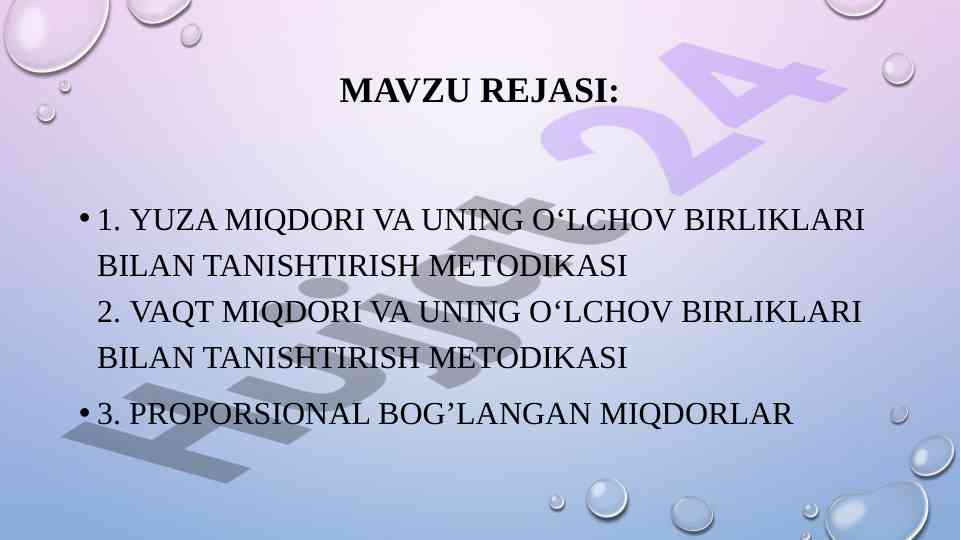 MAVZU REJASI:

• 1. YUZA MIQDORI VA UNING O‘LCHOV BIRLIKLARI BILAN TANISHTIRISH METODIKASI
2. VAQT MIQDORI VA UNING O‘LCHOV BIRLIKLARI BILAN TANISHTIRISH METODIKASI

• 3. PROPORSIONAL BOG’LANGAN MIQDORLAR

Hujjat 24